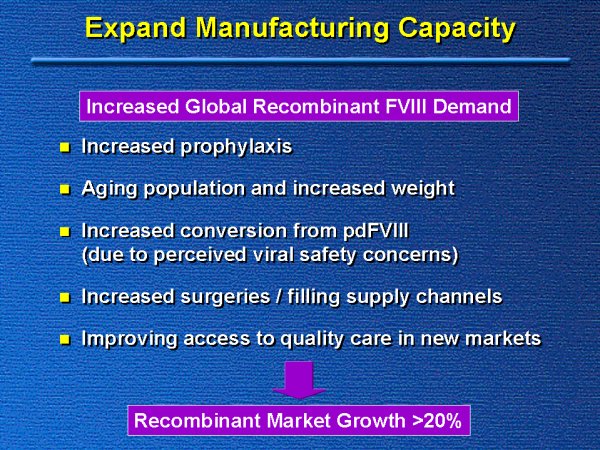 Expand Manufacturing Capacity

Increased Global Recombinant FVIII Demand

- Increased prophylaxis
- Aging population and increased weight
- Increased conversion from pdFVIII (due to perceived viral safety concerns)
- Increased surgeries / filling supply channels
- Improving access to quality care in new markets

Recombinant Market Growth >20%